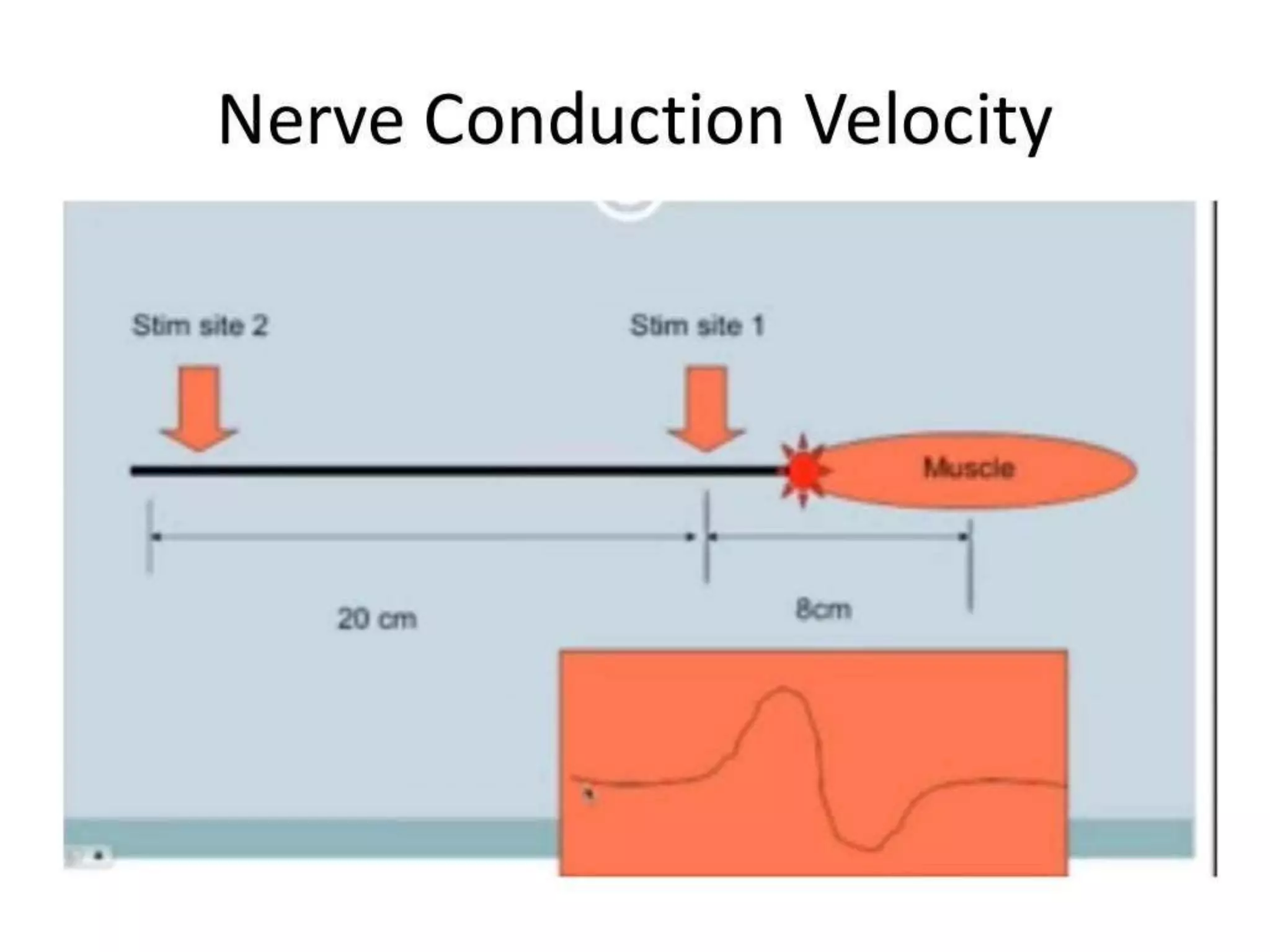 Nerve Conduction Velocity

Stim site 2

Stim site 1

Muscle

20 cm

8cm